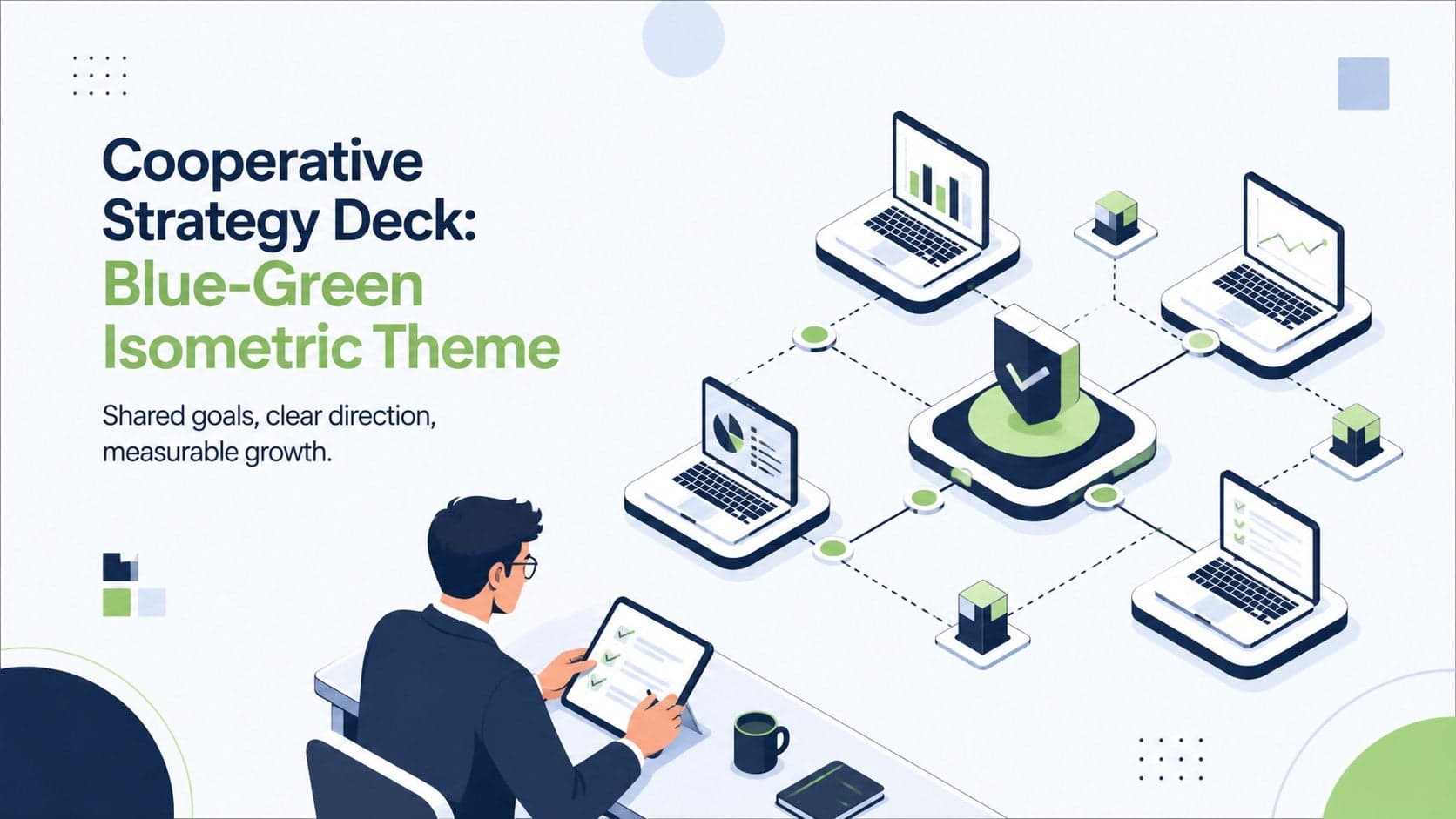 Cooperative Strategy Deck: Blue-Green Isometric Theme

Shared goals, clear direction, measurable growth.